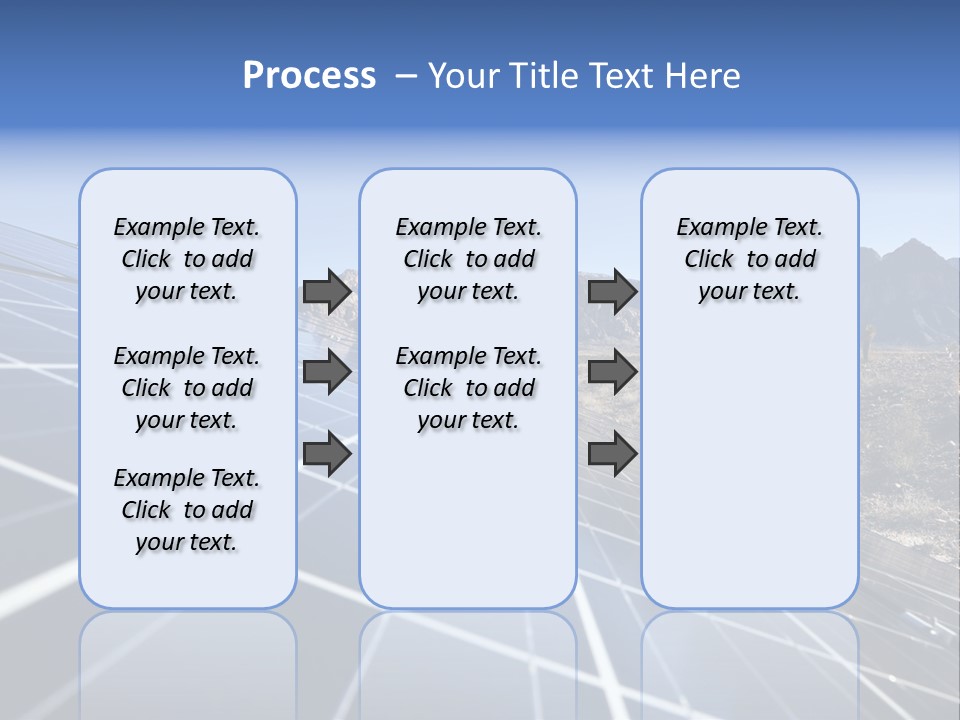 Process – Your Title Text Here

Example Text. Click to add your text.

Example Text. Click to add your text.

Example Text. Click to add your text.

Example Text. Click to add your text.

Example Text. Click to add your text.

Example Text. Click to add your text.